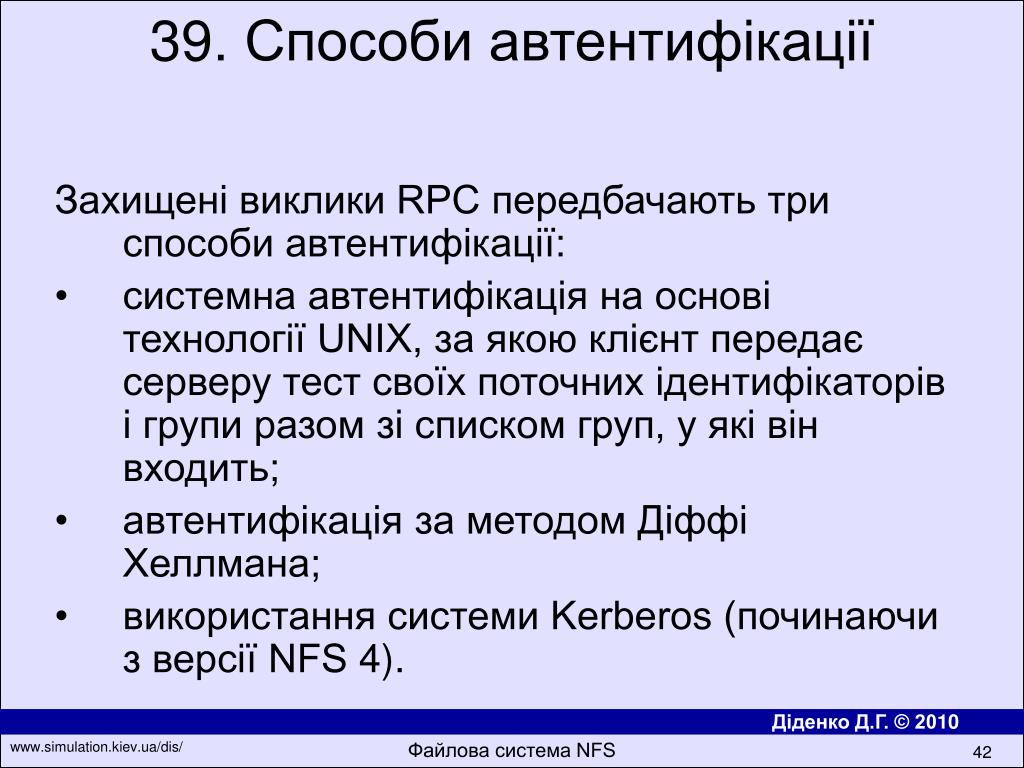 39. Способи автентифікації

Захищені виклики RPC передбачають три способи автентифікації:

• системна автентифікація на основі технології UNIX, за якою клієнт передає серверу тест своїх поточних ідентифікаторів і групи разом зі списком груп, у які він входить;

• автентифікація за методом Діффі Хеллмана;

• використання системи Kerberos (починаючи з версії NFS 4).

Діденко Д.Г. © 2010

www.simulation.kiev.ua/dis/

Файлова система NFS

42